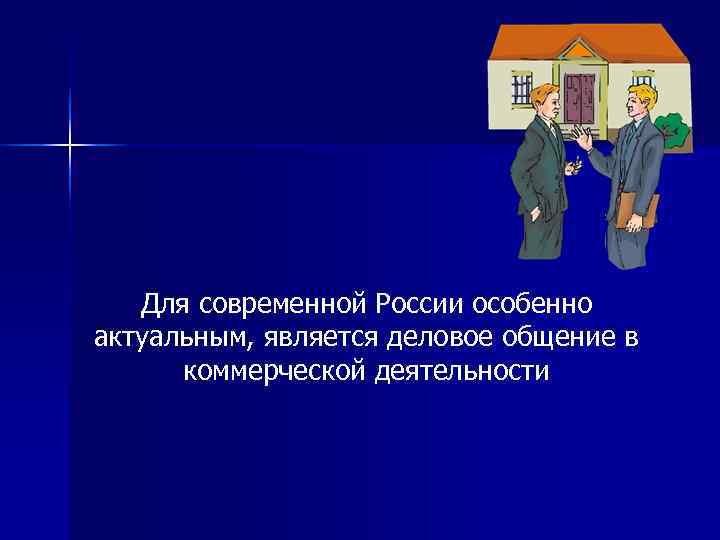 Для современной России особенно актуальным, является деловое общение в коммерческой деятельности